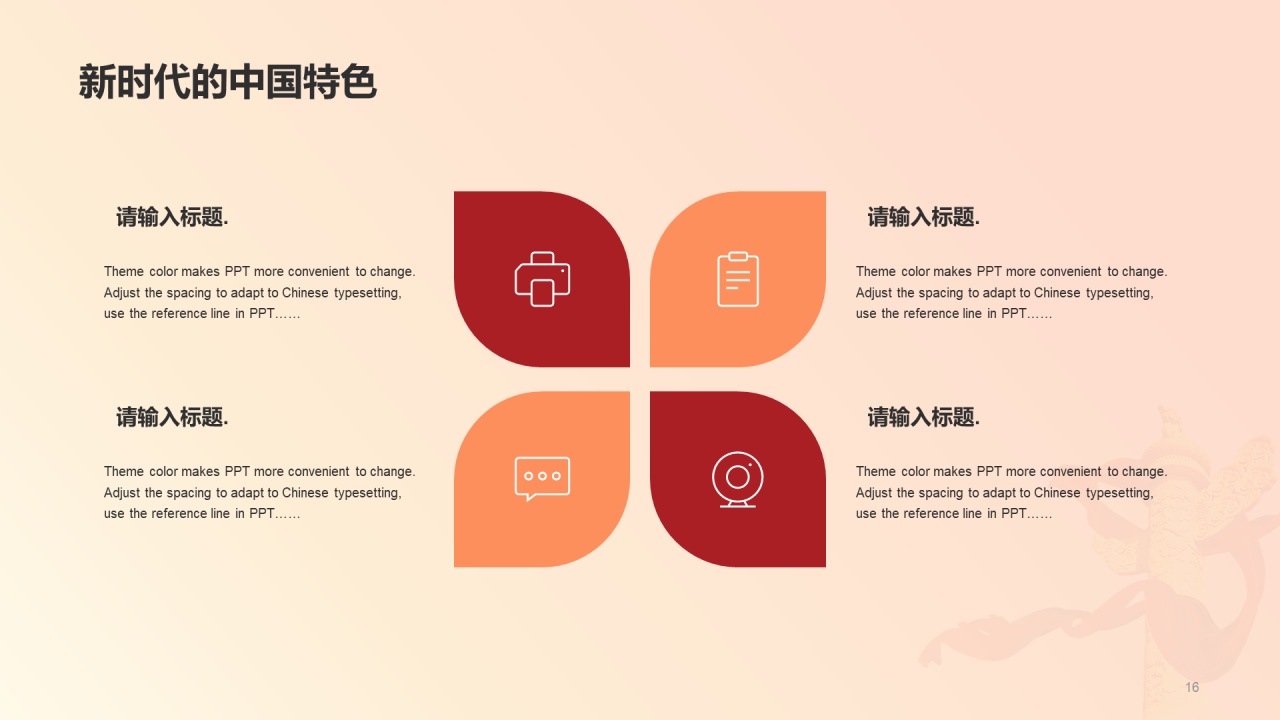 新时代的中国特色

请输入标题.

Theme color makes PPT more convenient to change. Adjust the spacing to adapt to Chinese typesetting, use the reference line in PPT……

请输入标题.

Theme color makes PPT more convenient to change. Adjust the spacing to adapt to Chinese typesetting, use the reference line in PPT……

请输入标题.

Theme color makes PPT more convenient to change. Adjust the spacing to adapt to Chinese typesetting, use the reference line in PPT……

请输入标题.

Theme color makes PPT more convenient to change. Adjust the spacing to adapt to Chinese typesetting, use the reference line in PPT……

16